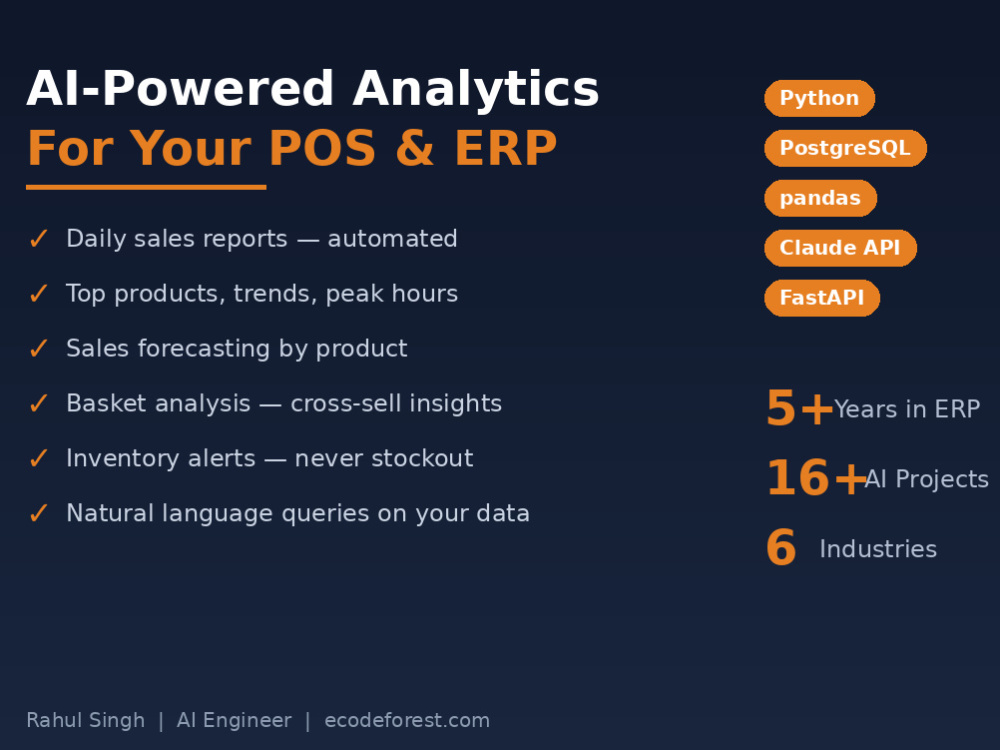 AI-Powered Analytics
For Your POS & ERP

✓ Daily sales reports — automated
✓ Top products, trends, peak hours
✓ Sales forecasting by product
✓ Basket analysis — cross-sell insights
✓ Inventory alerts — never stockout
✓ Natural language queries on your data

Python
PostgreSQL
pandas
Claude API
FastAPI

5+ Years in ERP
16+ AI Projects
6 Industries

Rahul Singh | AI Engineer | ecodeforest.com